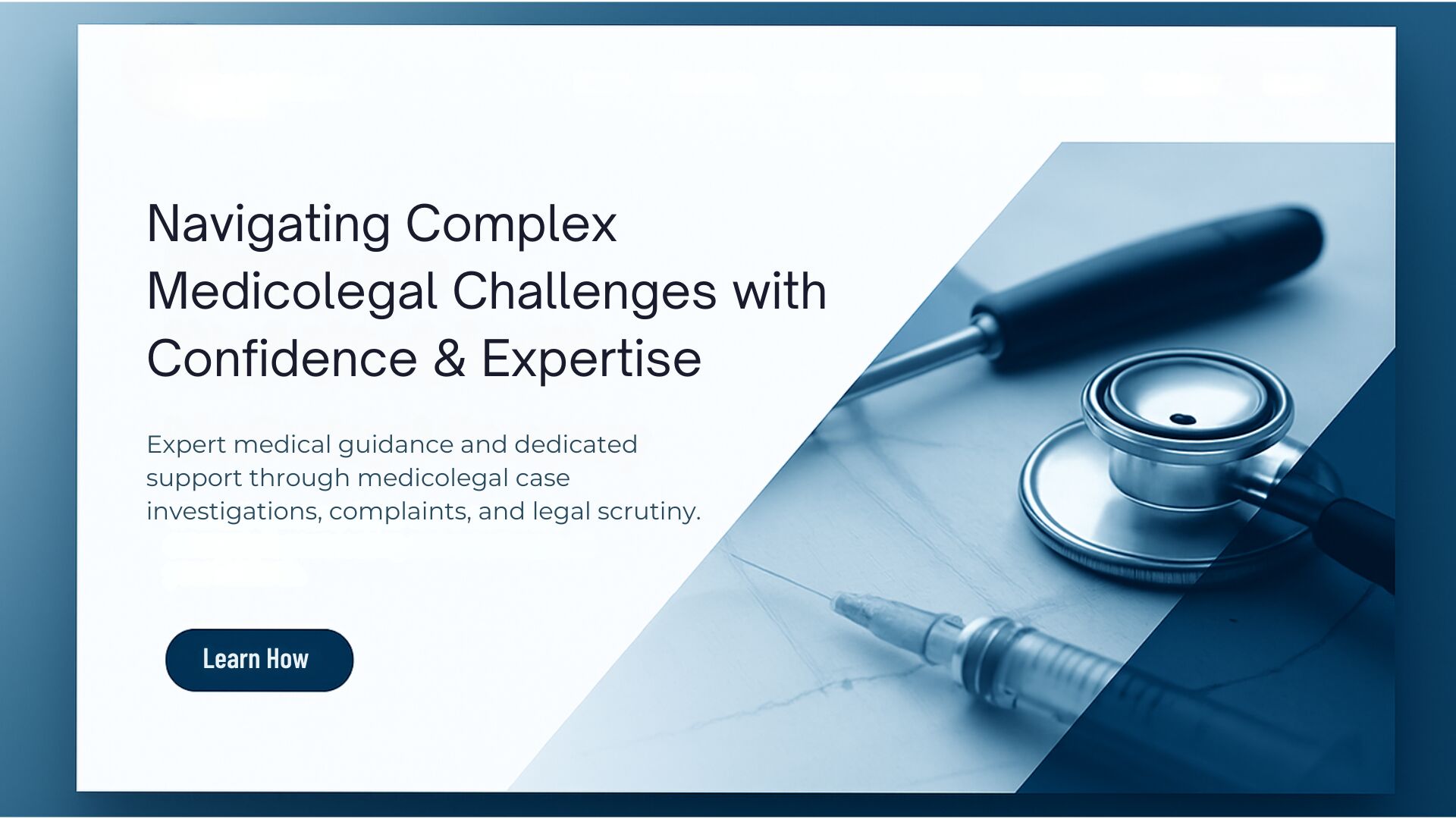 Navigating Complex Medicolegal Challenges with Confidence & Expertise

Expert medical guidance and dedicated support through medicolegal case investigations, complaints, and legal scrutiny.

Learn How